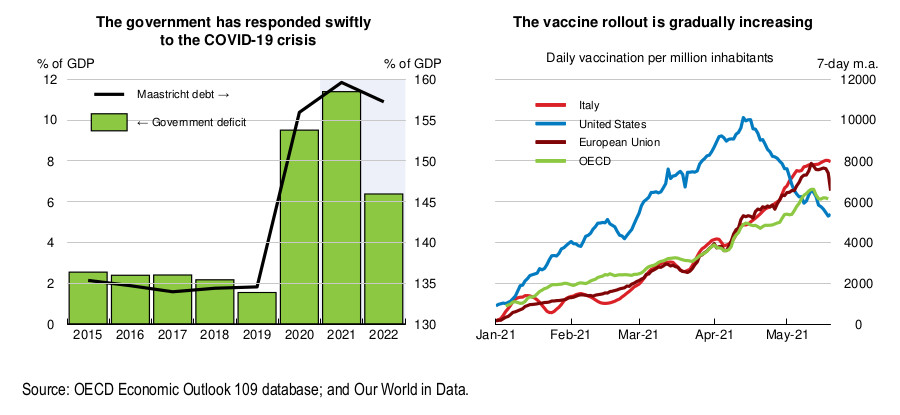 The government has responded swiftly to the COVID-19 crisis

% of GDP

% of GDP

Maastricht debt →

← Government deficit

12
10
8
6
4
2
0

160
155
150
145
140
135
130

2015 2016 2017 2018 2019 2020 2021 2022

The vaccine rollout is gradually increasing

Daily vaccination per million inhabitants

7-day m.a.

Italy
United States
European Union
OECD

12000
10000
8000
6000
4000
2000
0

Jan-21 Feb-21 Mar-21 Apr-21 May-21

Source: OECD Economic Outlook 109 database; and Our World in Data.